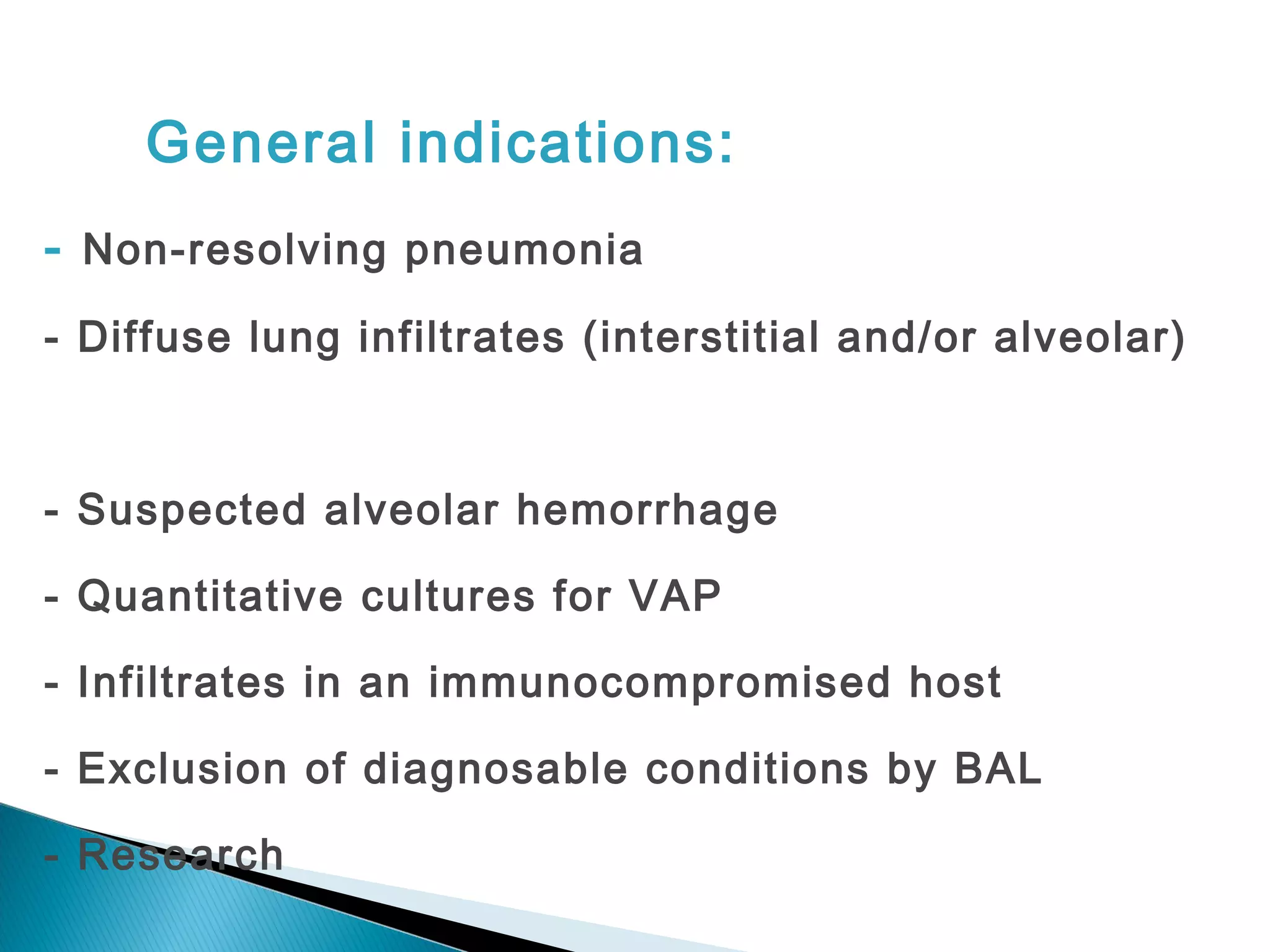 General indications:

- Non-resolving pneumonia

- Diffuse lung infiltrates (interstitial and/or alveolar)

- Suspected alveolar hemorrhage

- Quantitative cultures for VAP

- Infiltrates in an immunocompromised host

- Exclusion of diagnosable conditions by BAL

- Research